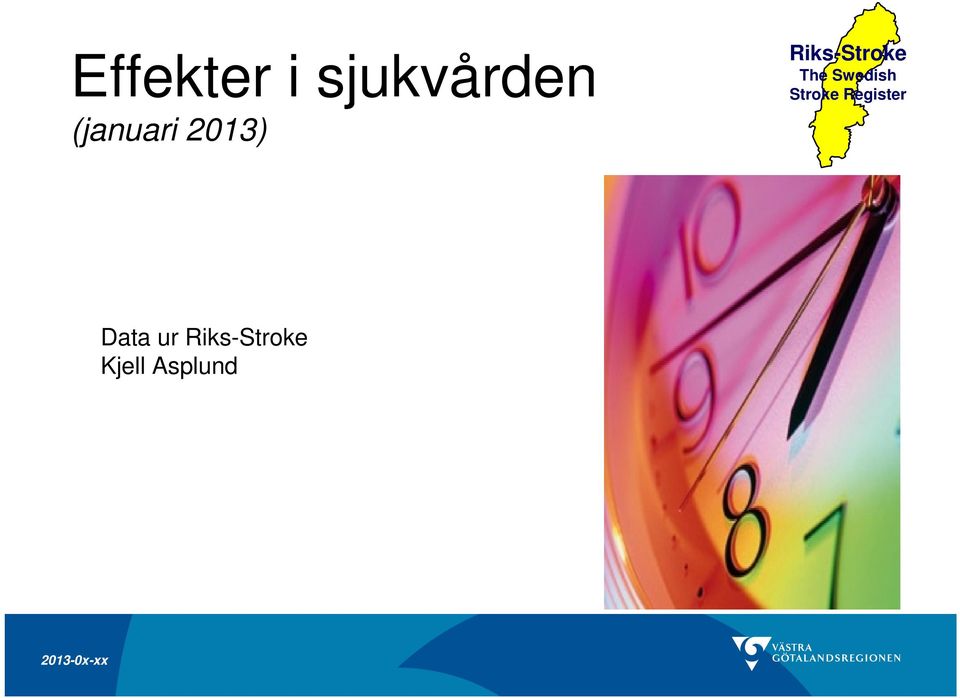 Effekter i sjukvården
(januari 2013)

Riks-Stroke
The Swedish
Stroke Register

Data ur Riks-Stroke
Kjell Asplund

10
9
8
7

2013-0x-xx

VÄSTRA
GÖTALANDSREGIONEN